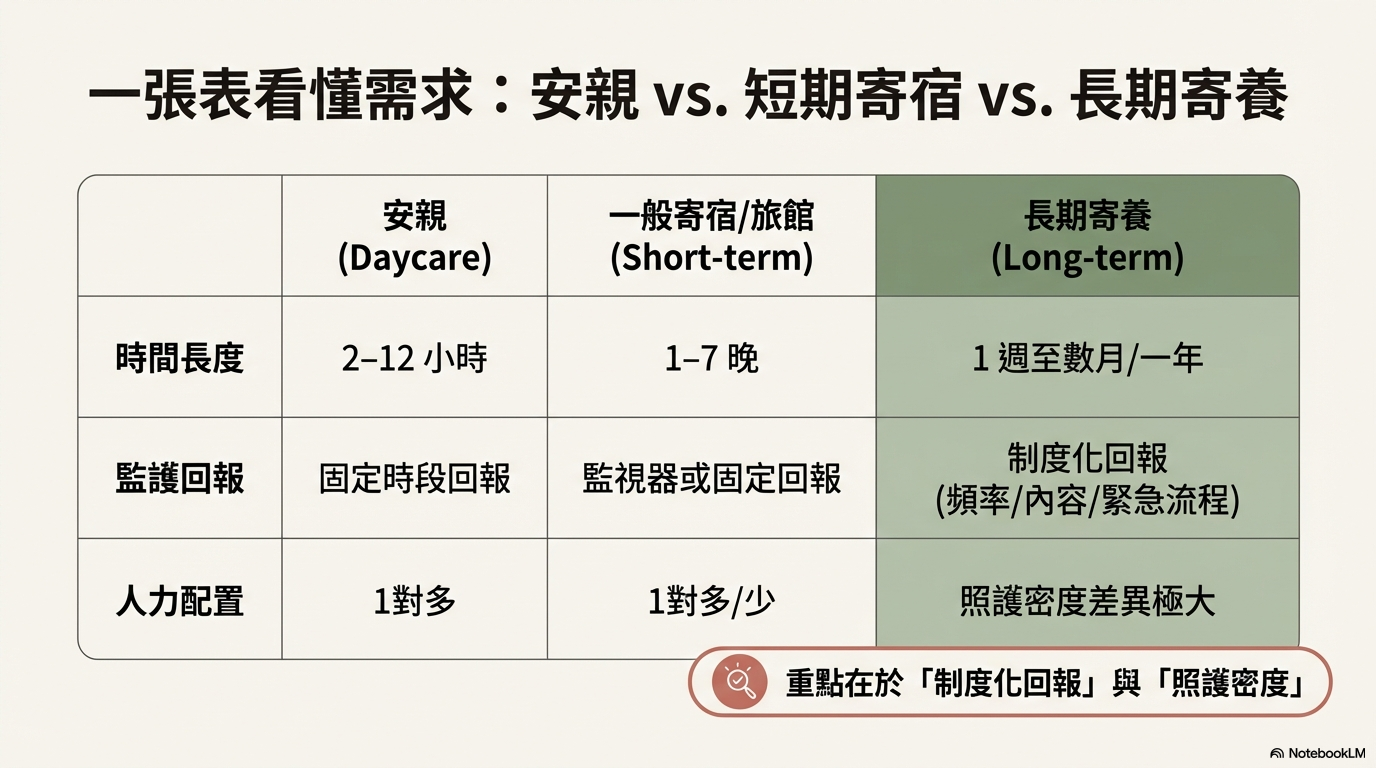 一張表看懂需求：安親 vs. 短期寄宿 vs. 長期寄養

| | 安親 (Daycare) | 一般寄宿/旅館 (Short-term) | 長期寄養 (Long-term) |
|---|---|---|---|
| 時間長度 | 2–12 小時 | 1–7 晚 | 1 週至數月/一年 |
| 監護回報 | 固定時段回報 | 監視器或固定回報 | 制度化回報 (頻率/內容/緊急流程) |
| 人力配置 | 1對多 | 1對多/少 | 照護密度差異極大 |

重點在於「制度化回報」與「照護密度」

NotebookLM